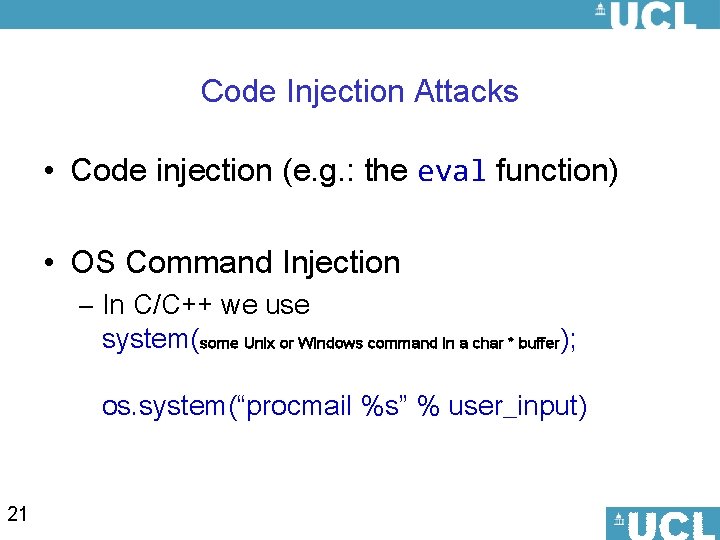 UCL

Code Injection Attacks

• Code injection (e.g.: the eval function)

• OS Command Injection

– In C/C++ we use system(some Unix or Windows command in a char * buffer);

os.system(“procmail %s” % user_input)

21

UCL